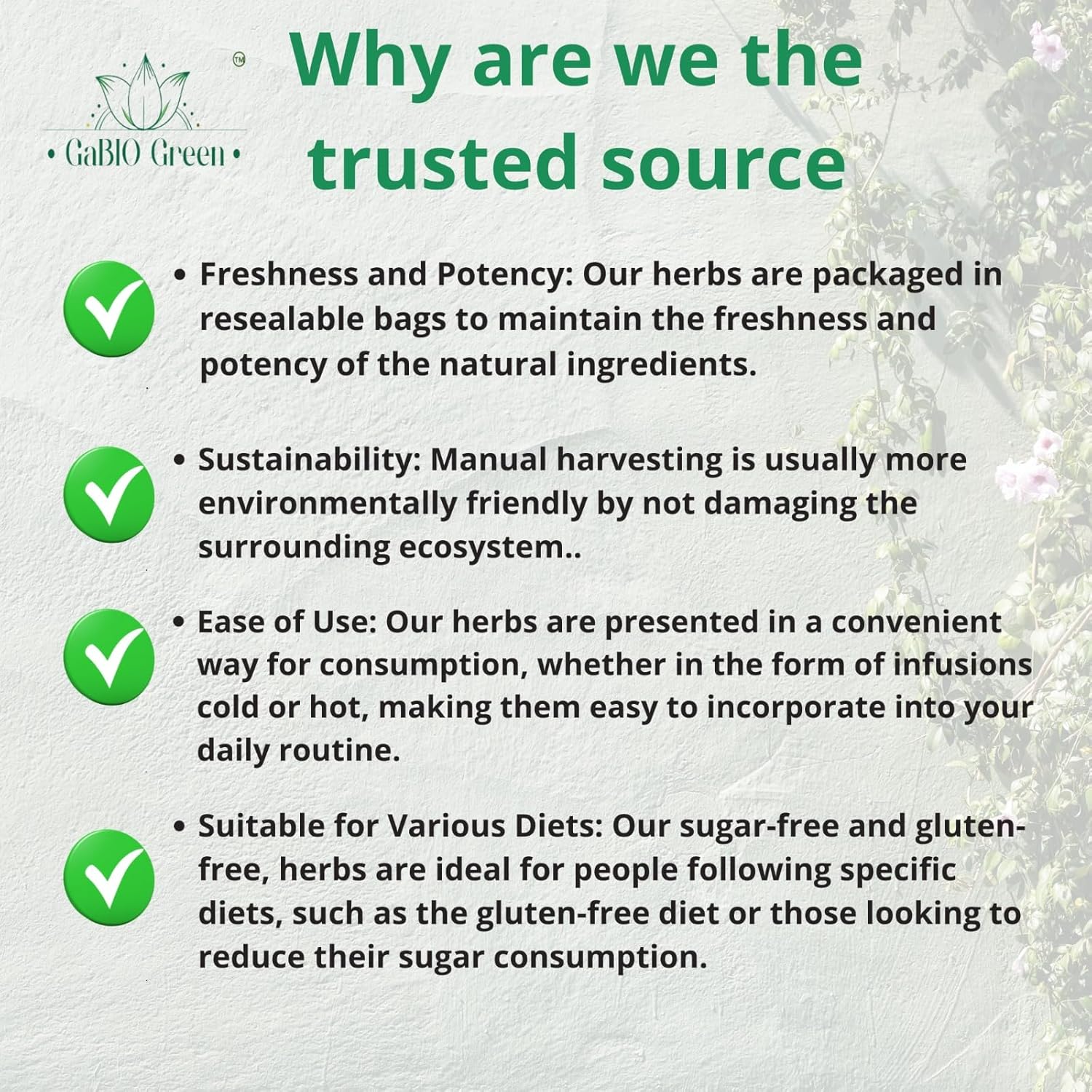 ™
• GaBIO Green •

Why are we the trusted source

• Freshness and Potency: Our herbs are packaged in resealable bags to maintain the freshness and potency of the natural ingredients.

• Sustainability: Manual harvesting is usually more environmentally friendly by not damaging the surrounding ecosystem..

• Ease of Use: Our herbs are presented in a convenient way for consumption, whether in the form of infusions cold or hot, making them easy to incorporate into your daily routine.

• Suitable for Various Diets: Our sugar-free and gluten-free, herbs are ideal for people following specific diets, such as the gluten-free diet or those looking to reduce their sugar consumption.